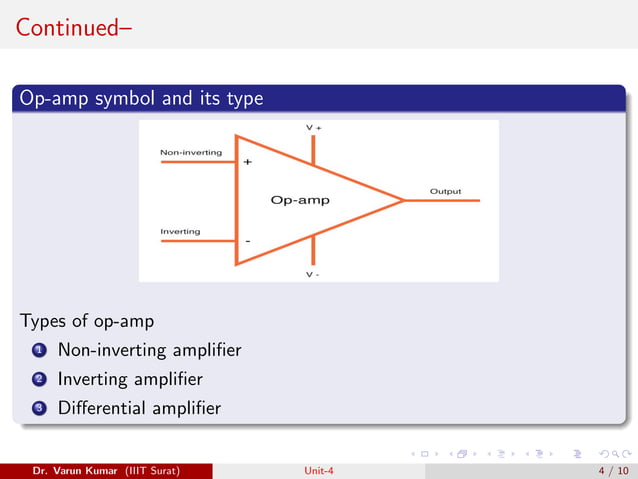 Continued–

Op-amp symbol and its type

V +

Non-inverting

+

Op-amp

Output

Inverting

-

V -

Types of op-amp

1 Non-inverting amplifier

2 Inverting amplifier

3 Differential amplifier

Dr. Varun Kumar (IIIT Surat) Unit-4 4 / 10